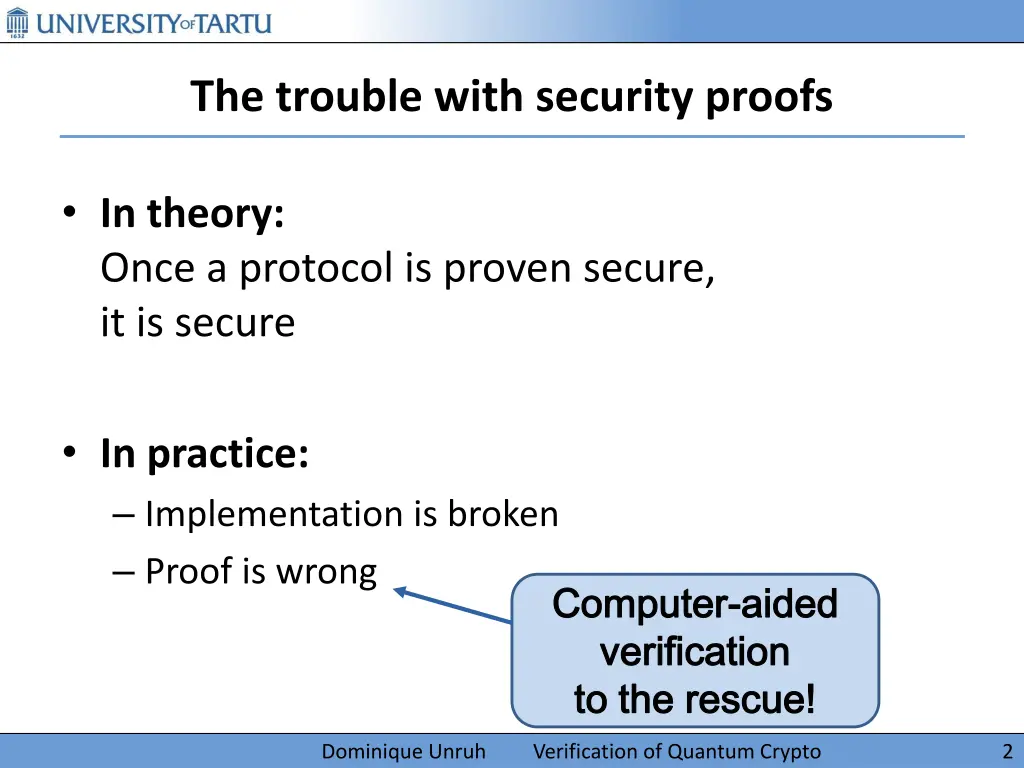 UNIVERSITY OF TARTU
1632

The trouble with security proofs

• In theory:
Once a protocol is proven secure, it is secure

• In practice:
– Implementation is broken
– Proof is wrong

Computer-aided verification to the rescue!

Dominique Unruh Verification of Quantum Crypto 2